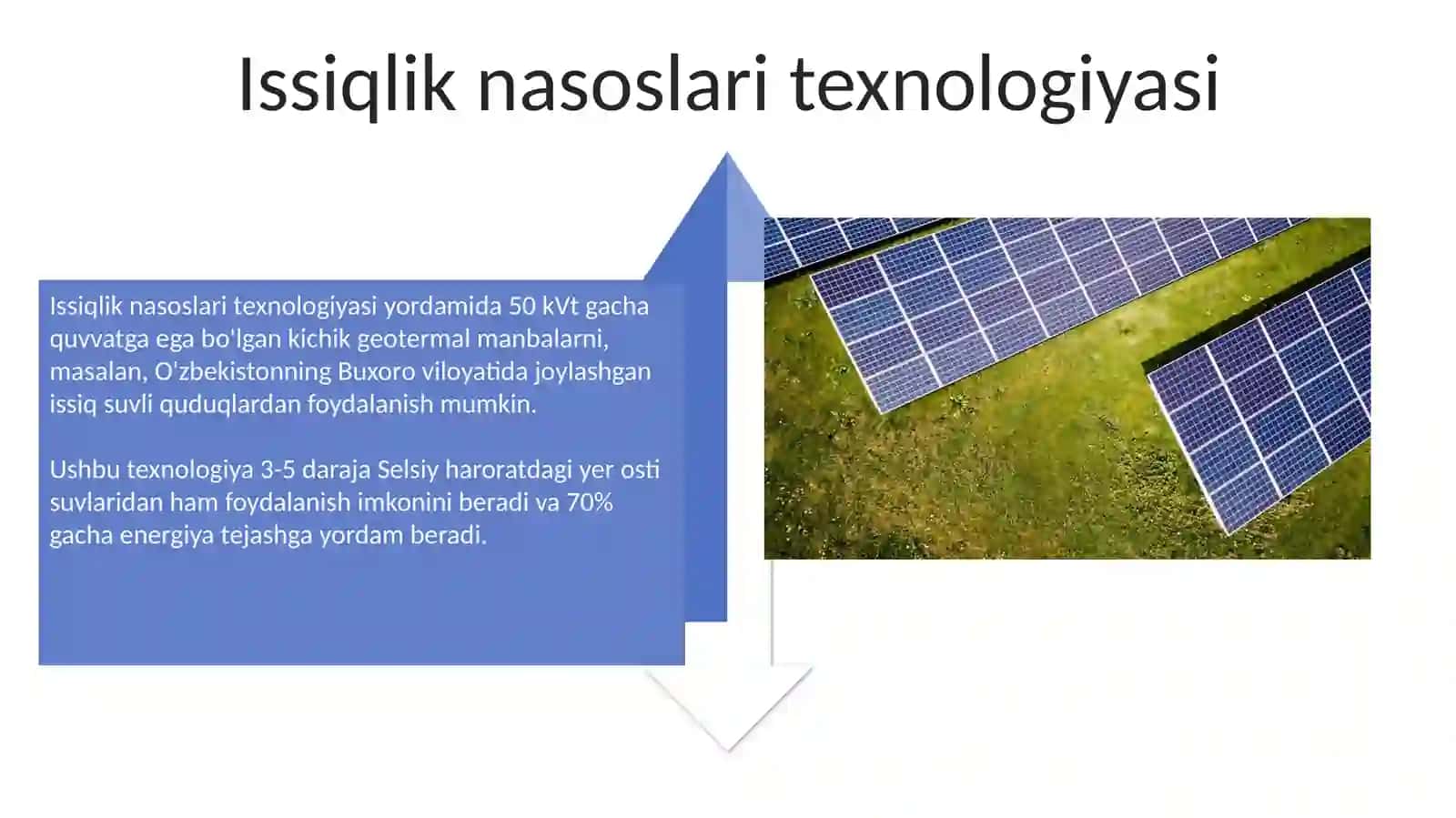 Issiqlik nasoslari texnologiyasi

Issiqlik nasoslari texnologiyasi yordamida 50 kVt gacha quvvatga ega bo'lgan kichik geotermal manbalarni, masalan, O'zbekistonning Buxoro viloyatida joylashgan issiq suvli quduqlardan foydalanish mumkin.

Ushbu texnologiya 3-5 daraja Selsiy haroratdagi yer osti suvlaridan ham foydalanish imkonini beradi va 70% gacha energiya tejashga yordam beradi.